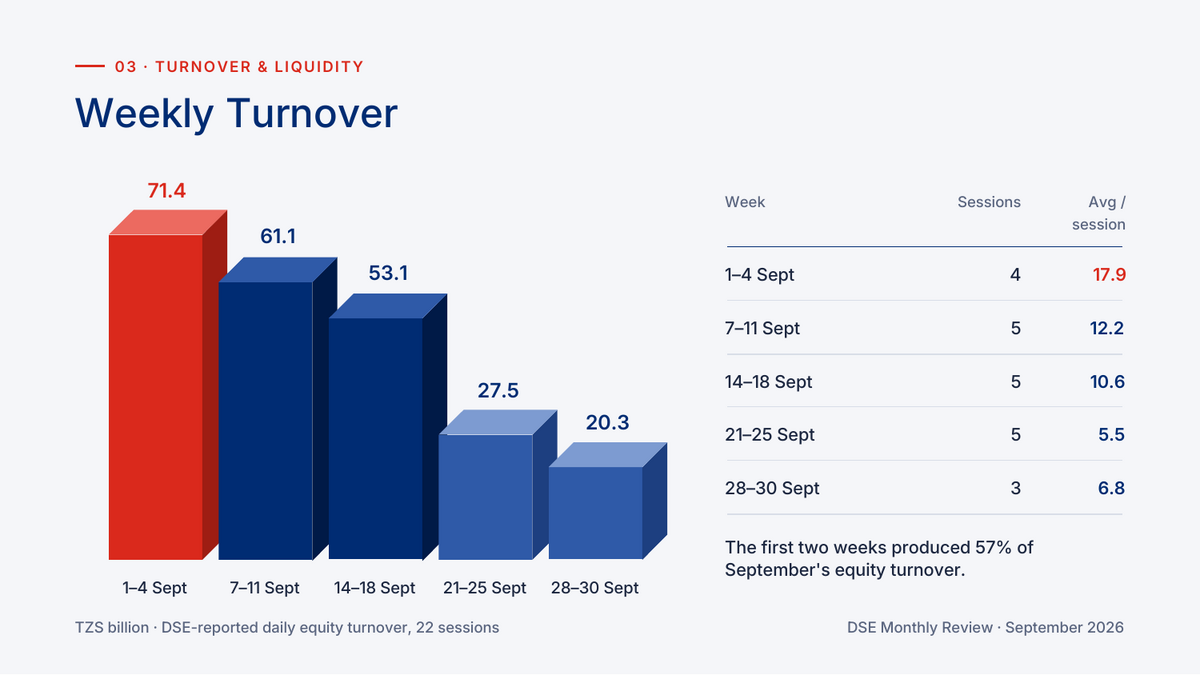 03 · TURNOVER & LIQUIDITY

Weekly Turnover

71.4

61.1

53.1

27.5

20.3

1–4 Sept
7–11 Sept
14–18 Sept
21–25 Sept
28–30 Sept

| Week | Sessions | Avg / session |
|---|---|---|
| 1–4 Sept | 4 | 17.9 |
| 7–11 Sept | 5 | 12.2 |
| 14–18 Sept | 5 | 10.6 |
| 21–25 Sept | 5 | 5.5 |
| 28–30 Sept | 3 | 6.8 |

The first two weeks produced 57% of September's equity turnover.

TZS billion · DSE-reported daily equity turnover, 22 sessions

DSE Monthly Review · September 2026